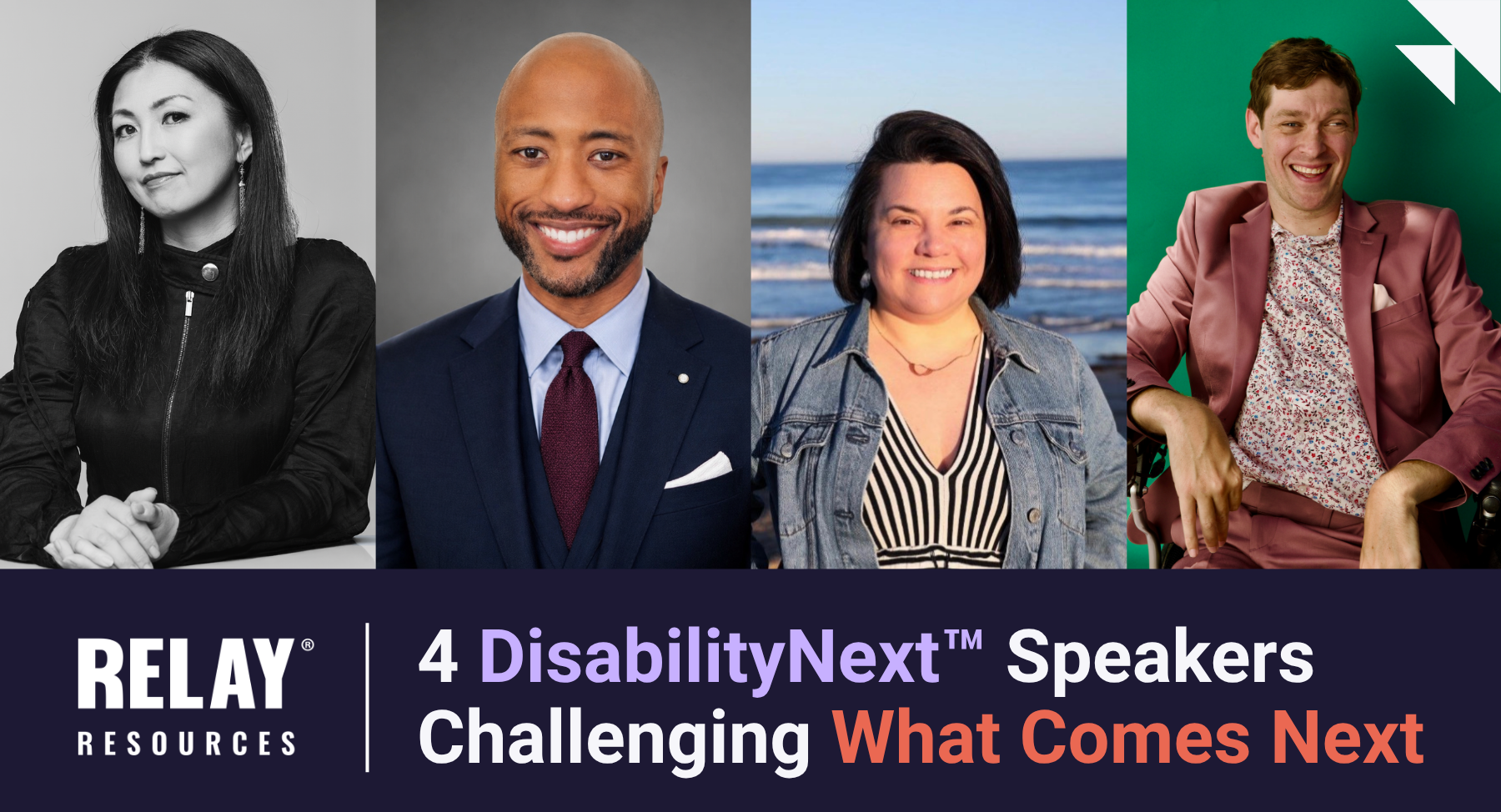 RELAY®
RESOURCES

4 DisabilityNext™ Speakers Challenging What Comes Next